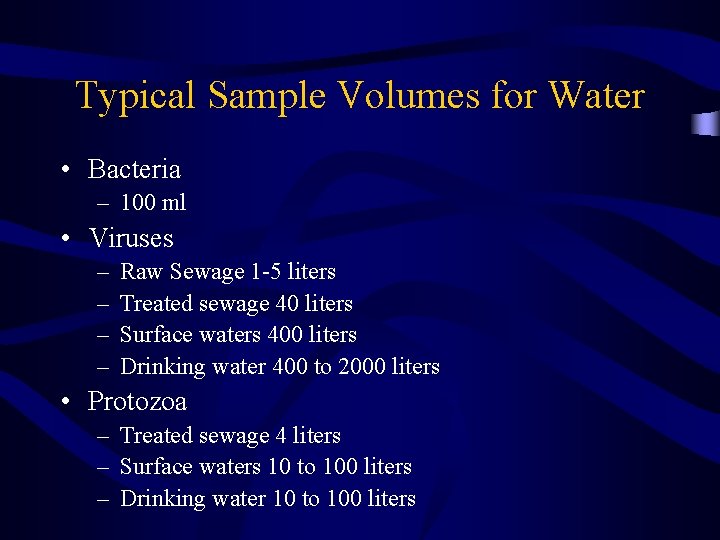 Typical Sample Volumes for Water

• Bacteria
  – 100 ml
• Viruses
  – Raw Sewage 1-5 liters
  – Treated sewage 40 liters
  – Surface waters 400 liters
  – Drinking water 400 to 2000 liters
• Protozoa
  – Treated sewage 4 liters
  – Surface waters 10 to 100 liters
  – Drinking water 10 to 100 liters